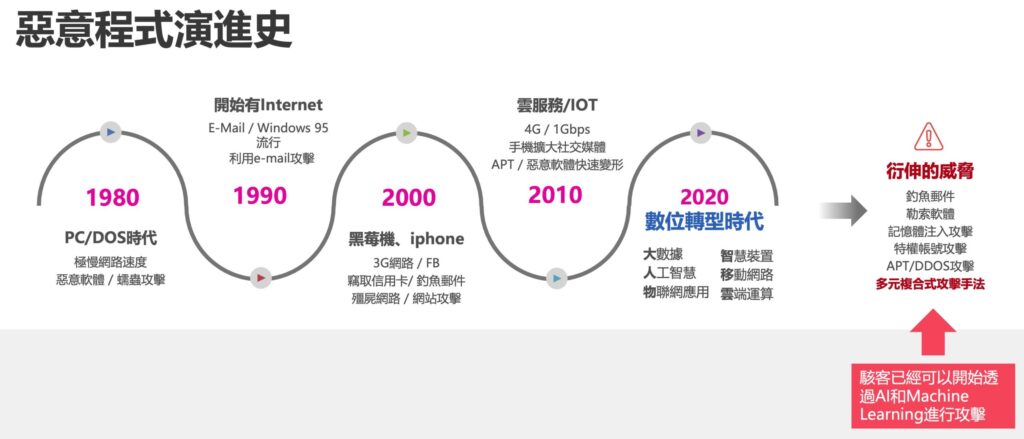 惡意程式演進史

1980
PC/DOS時代
極慢網路速度
惡意軟體 / 蠕蟲攻擊

開始有Internet
E-Mail / Windows 95
流行
利用e-mail攻擊
1990

2000
黑莓機、iphone
3G網路 / FB
竊取信用卡/ 釣魚郵件
殭屍網路 / 網站攻擊

雲服務/IOT
4G / 1Gbps
手機擴大社交媒體
APT / 惡意軟體快速變形
2010

2020
數位轉型時代
大數據
人工智慧
物聯網應用
智慧裝置
移動網路
雲端運算

衍伸的威脅
釣魚郵件
勒索軟體
記憶體注入攻擊
特權帳號攻擊
APT/DDOS攻擊
多元複合式攻擊手法

駭客已經可以開始透過AI和Machine Learning進行攻擊